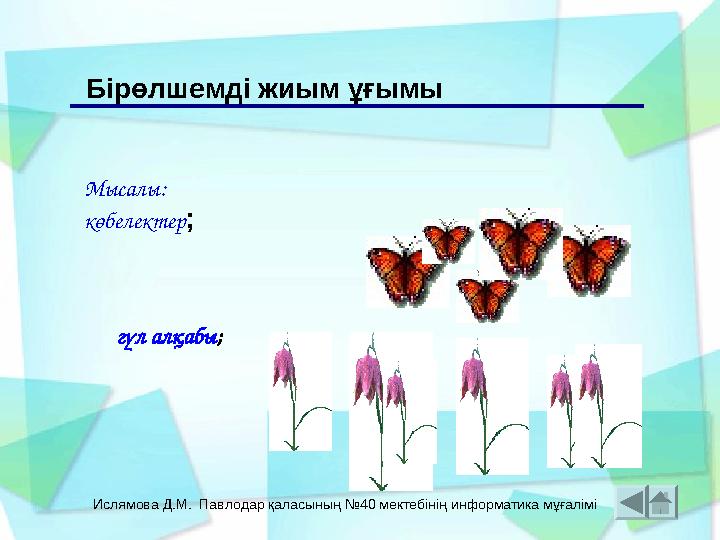 Бірөлшемді жиым ұғымы

Мысалы:
көбелектер;

гүл алқабы;

Ислямова Д.М. Павлодар қаласының №40 мектебінің информатика мұғалімі